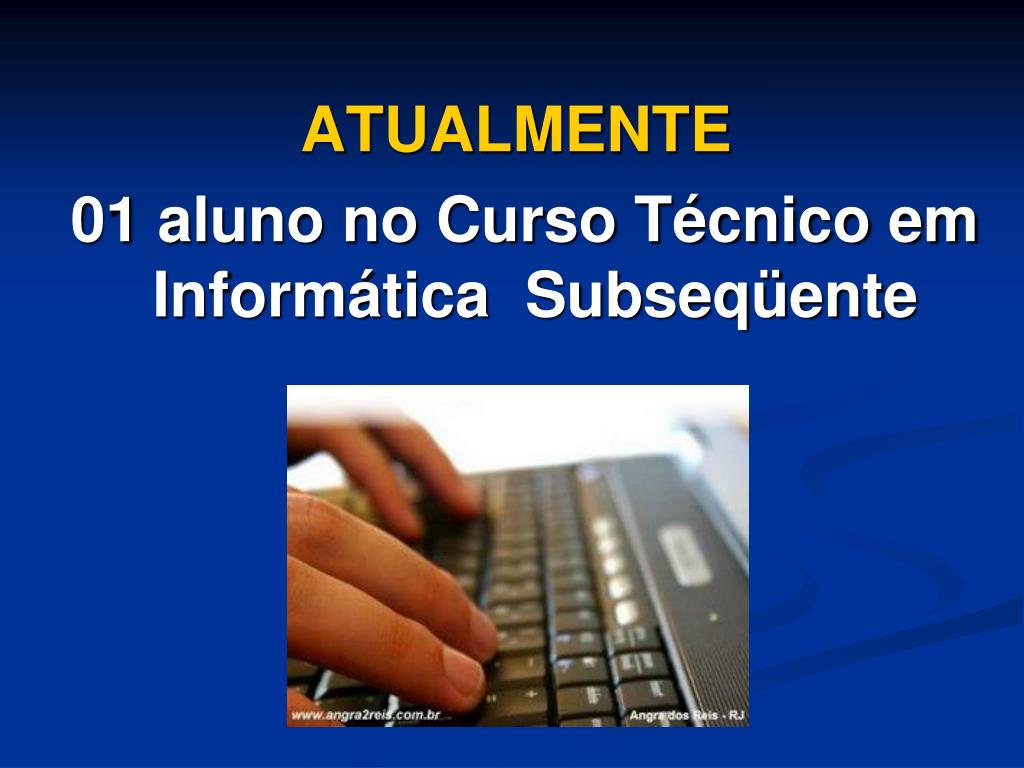 ATUALMENTE

01 aluno no Curso Técnico em Informática Subseqüente

www.angra2reis.com.br

Angra dos Reis - RJ